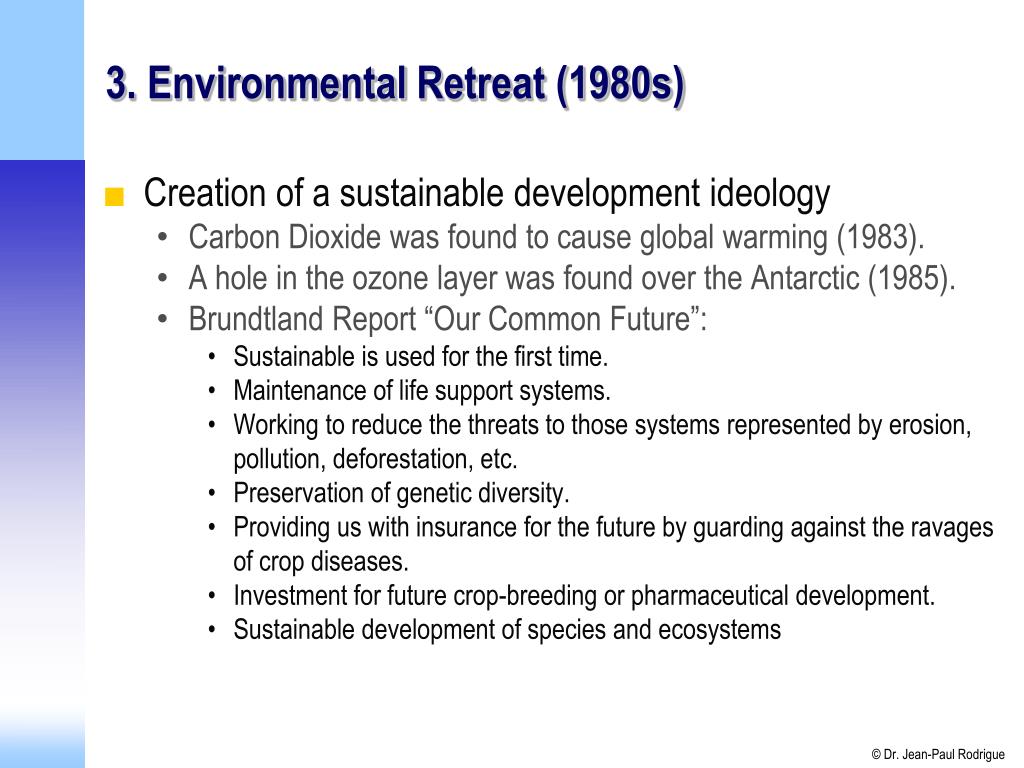 3. Environmental Retreat (1980s)

■ Creation of a sustainable development ideology
• Carbon Dioxide was found to cause global warming (1983).
• A hole in the ozone layer was found over the Antarctic (1985).
• Brundtland Report “Our Common Future”:
• Sustainable is used for the first time.
• Maintenance of life support systems.
• Working to reduce the threats to those systems represented by erosion, pollution, deforestation, etc.
• Preservation of genetic diversity.
• Providing us with insurance for the future by guarding against the ravages of crop diseases.
• Investment for future crop-breeding or pharmaceutical development.
• Sustainable development of species and ecosystems

© Dr. Jean-Paul Rodrigue